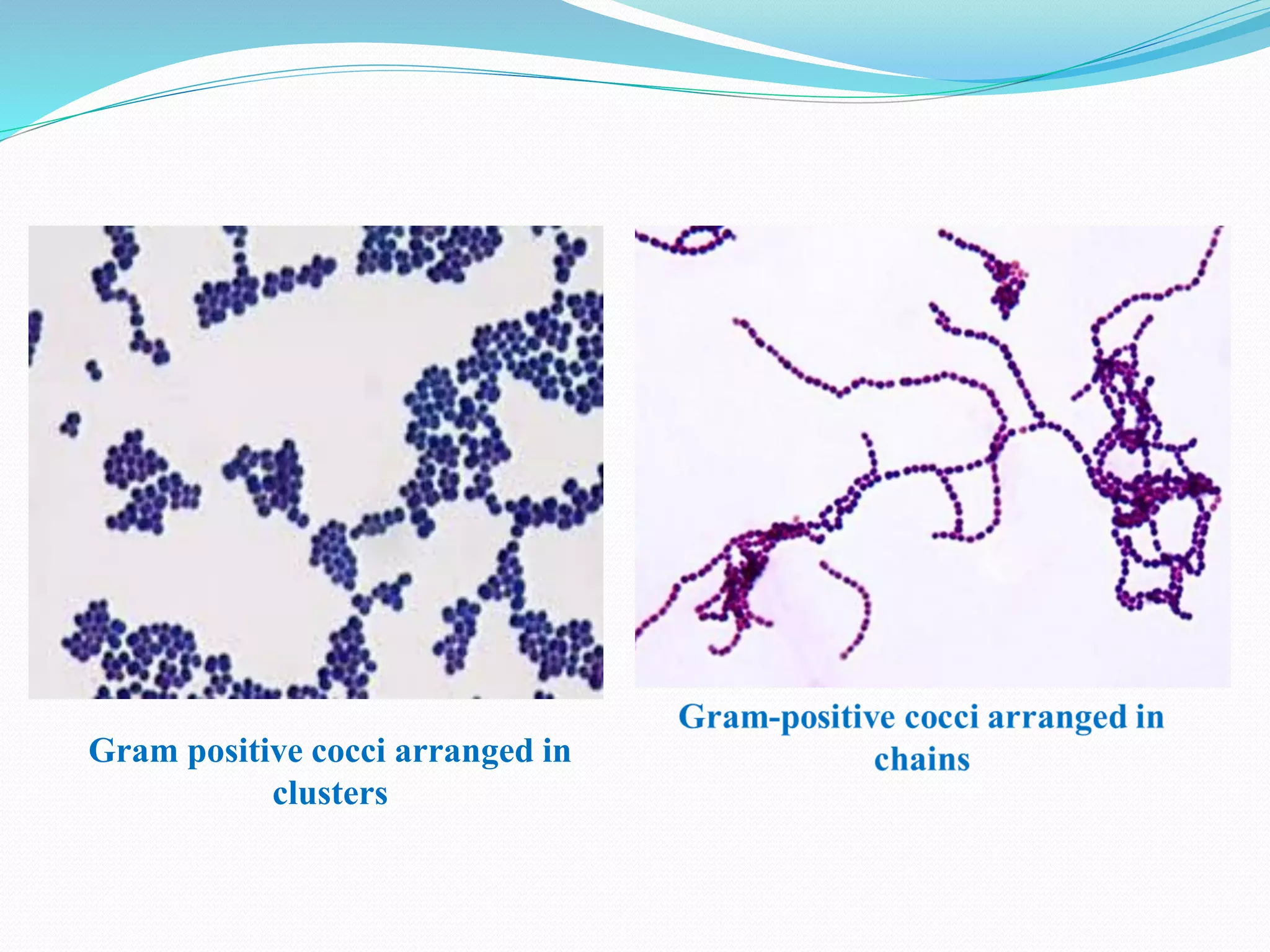 Gram positive cocci arranged in clusters

Gram-positive cocci arranged in chains